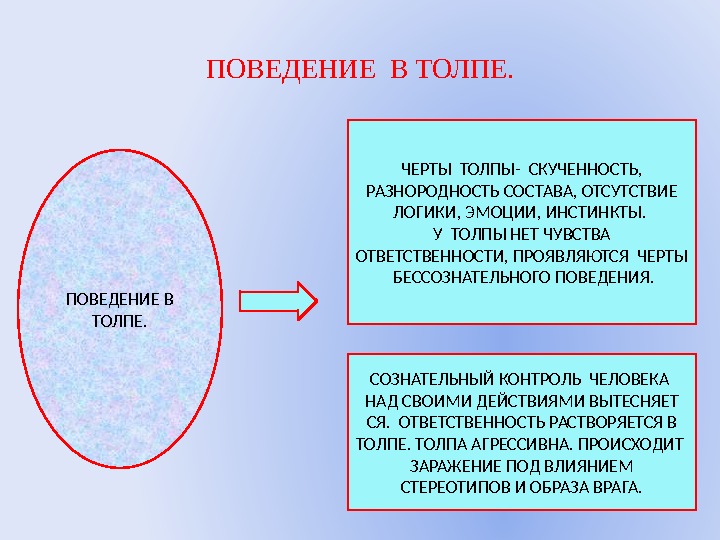 ПОВЕДЕНИЕ В ТОЛПЕ.

ПОВЕДЕНИЕ В ТОЛПЕ.

ЧЕРТЫ ТОЛПЫ- СКУЧЕННОСТЬ, РАЗНОРОДНОСТЬ СОСТАВА, ОТСУТСТВИЕ ЛОГИКИ, ЭМОЦИИ, ИНСТИНКТЫ. У ТОЛПЫ НЕТ ЧУВСТВА ОТВЕТСТВЕННОСТИ, ПРОЯВЛЯЮТСЯ ЧЕРТЫ БЕССОЗНАТЕЛЬНОГО ПОВЕДЕНИЯ.

СОЗНАТЕЛЬНЫЙ КОНТРОЛЬ ЧЕЛОВЕКА НАД СВОИМИ ДЕЙСТВИЯМИ ВЫТЕСНЯЕТ СЯ. ОТВЕТСТВЕННОСТЬ РАСТВОРЯЕТСЯ В ТОЛПЕ. ТОЛПА АГРЕССИВНА. ПРОИСХОДИТ ЗАРАЖЕНИЕ ПОД ВЛИЯНИЕМ СТЕРЕОТИПОВ И ОБРАЗА ВРАГА.